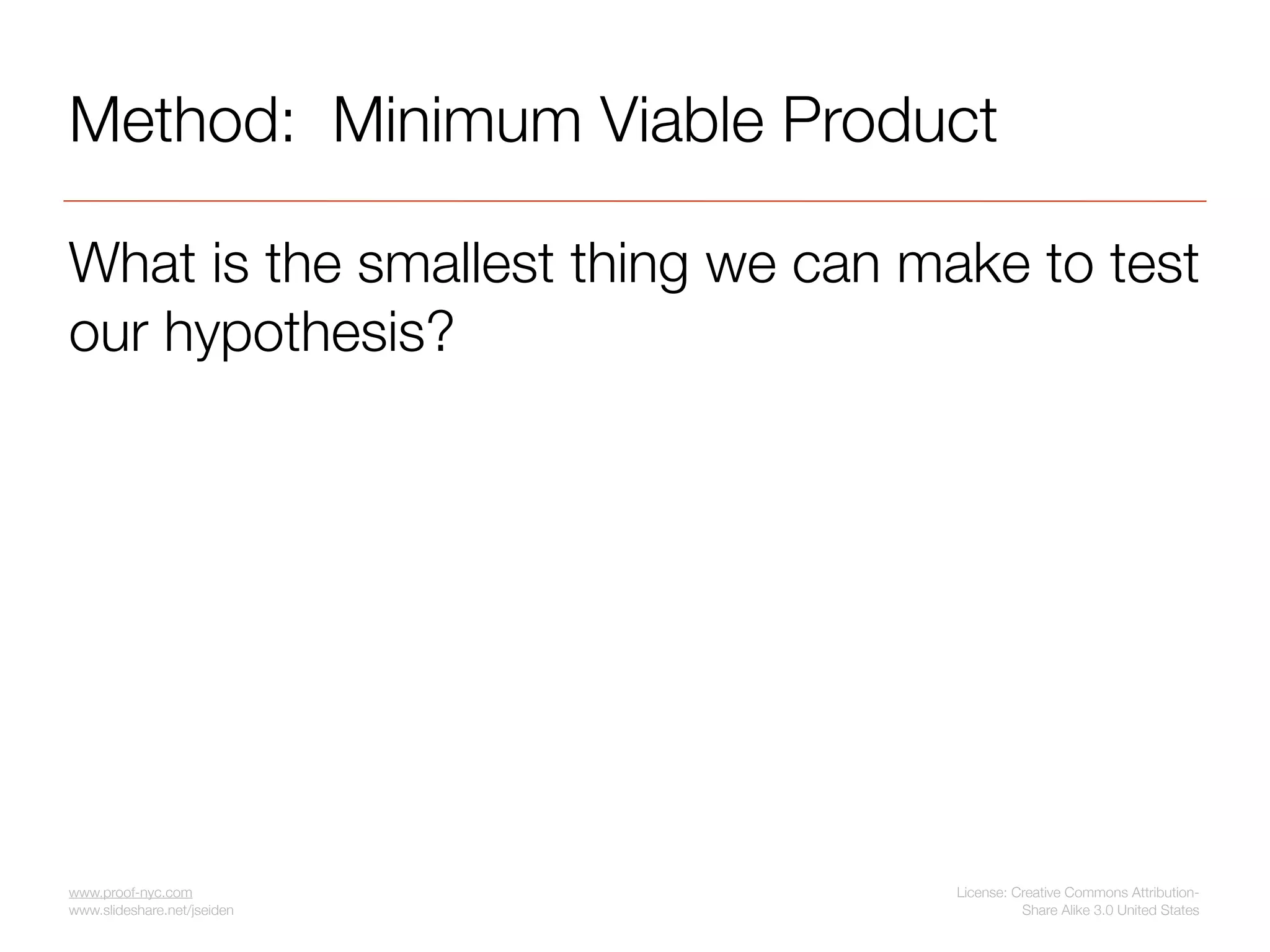 Method:  Minimum Viable Product

What is the smallest thing we can make to test our hypothesis?

www.proof-nyc.com
www.slideshare.net/jseiden

License: Creative Commons Attribution-Share Alike 3.0 United States